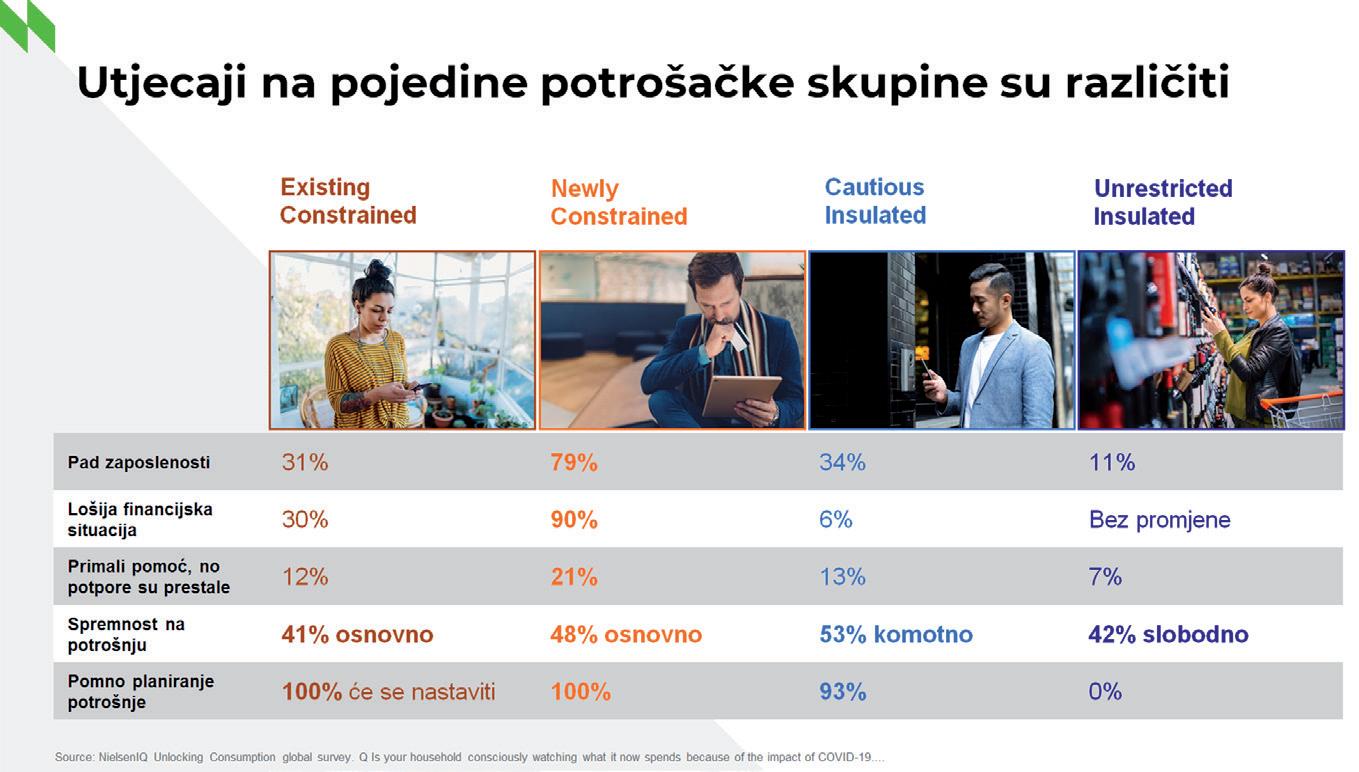 Utjecaji na pojedine potrošačke skupine su različiti

| | Existing Constrained | Newly Constrained | Cautious Insulated | Unrestricted Insulated |
|---|---|---|---|---|
| Pad zaposlenosti | 31% | 79% | 34% | 11% |
| Lošija financijska situacija | 30% | 90% | 6% | Bez promjene |
| Primali pomoć, no potpore su prestale | 12% | 21% | 13% | 7% |
| Spremnost na potrošnju | 41% osnovno | 48% osnovno | 53% komotno | 42% slobodno |
| Pomno planiranje potrošnje | 100% će se nastaviti | 100% | 93% | 0% |

Source: NielsenIQ Unlocking Consumption global survey. Q Is your household consciously watching what it now spends because of the impact of COVID-19....